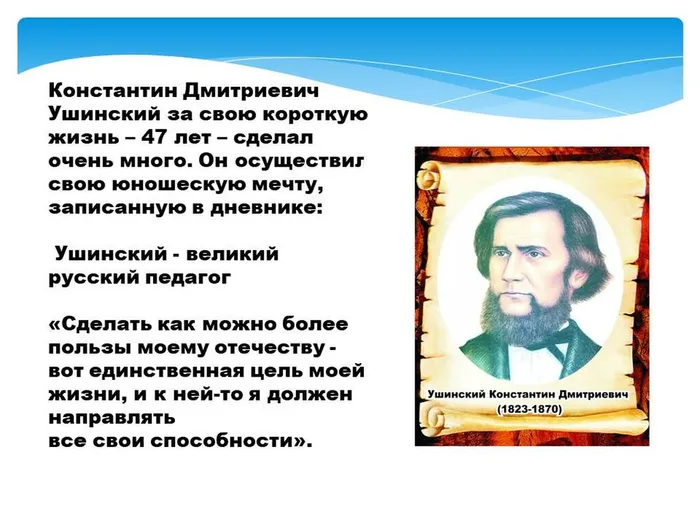 Константин Дмитриевич Ушинский за свою короткую жизнь – 47 лет – сделал очень много. Он осуществил свою юношескую мечту, записанную в дневнике:

Ушинский - великий русский педагог

«Сделать как можно более пользы моему отечеству - вот единственная цель моей жизни, и к ней-то я должен направлять все свои способности».

Ушинский Константин Дмитриевич
(1823-1870)